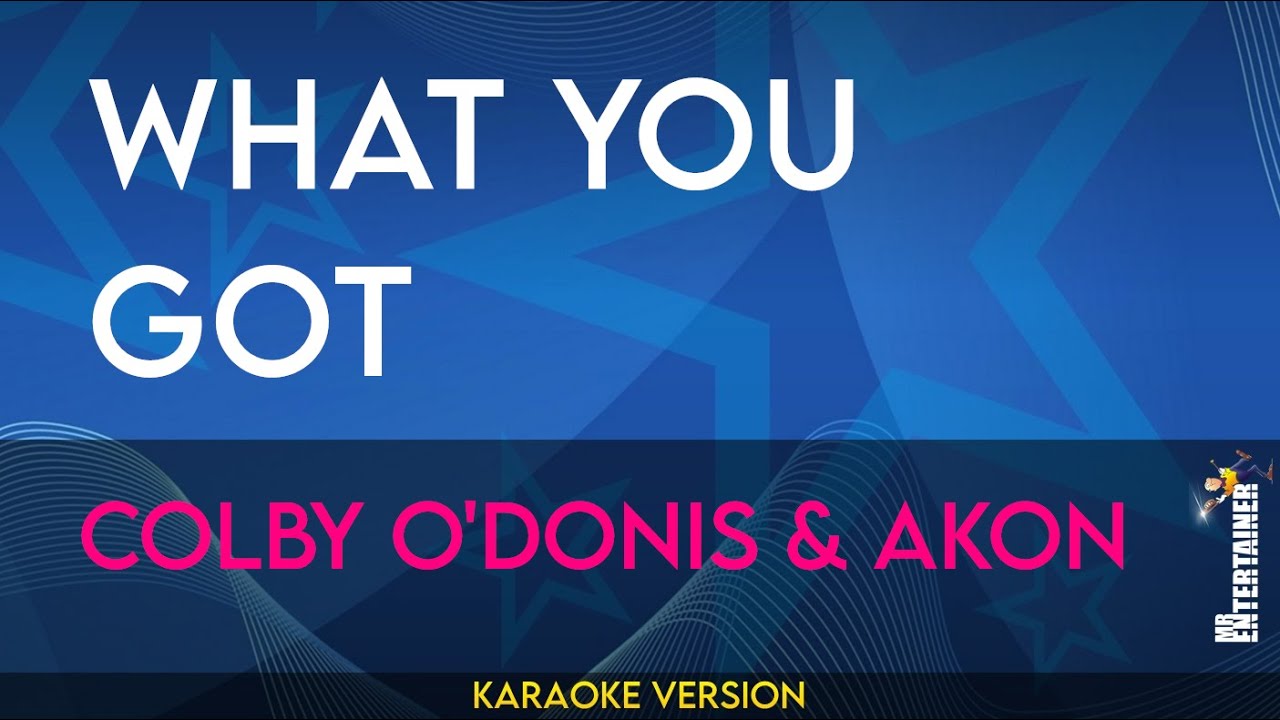 WHAT YOU GOT

COLBY O'DONIS & AKON

MR ENTERTAINER

KARAOKE VERSION